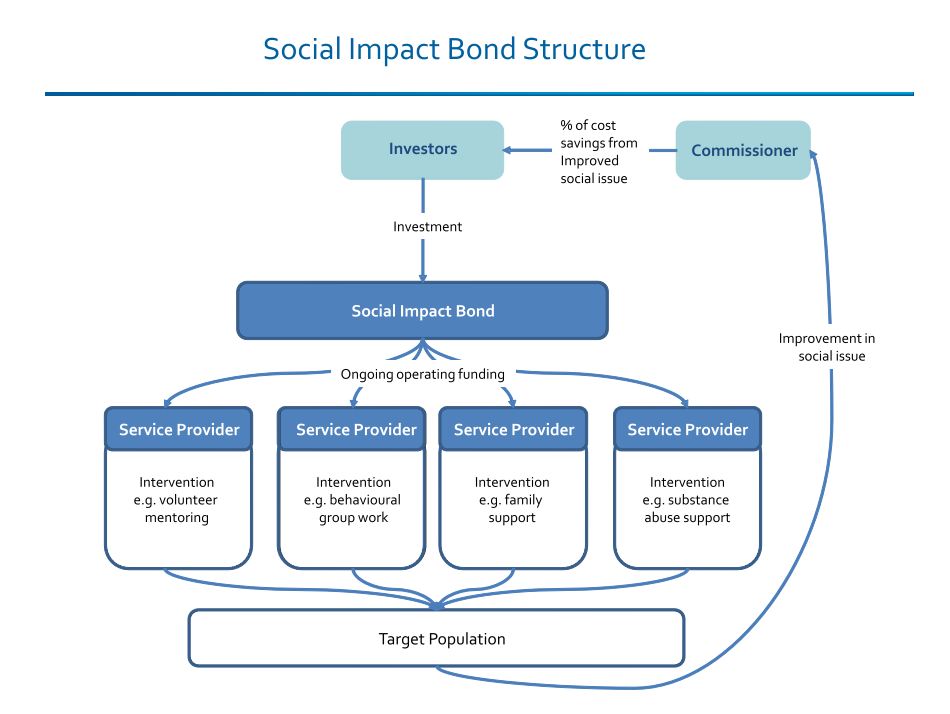 Social Impact Bond Structure

Investors

% of cost savings from Improved social issue

Commissioner

Investment

Social Impact Bond

Improvement in social issue

Ongoing operating funding

Service Provider

Intervention e.g. volunteer mentoring

Service Provider

Intervention e.g. behavioural group work

Service Provider

Intervention e.g. family support

Service Provider

Intervention e.g. substance abuse support

Target Population